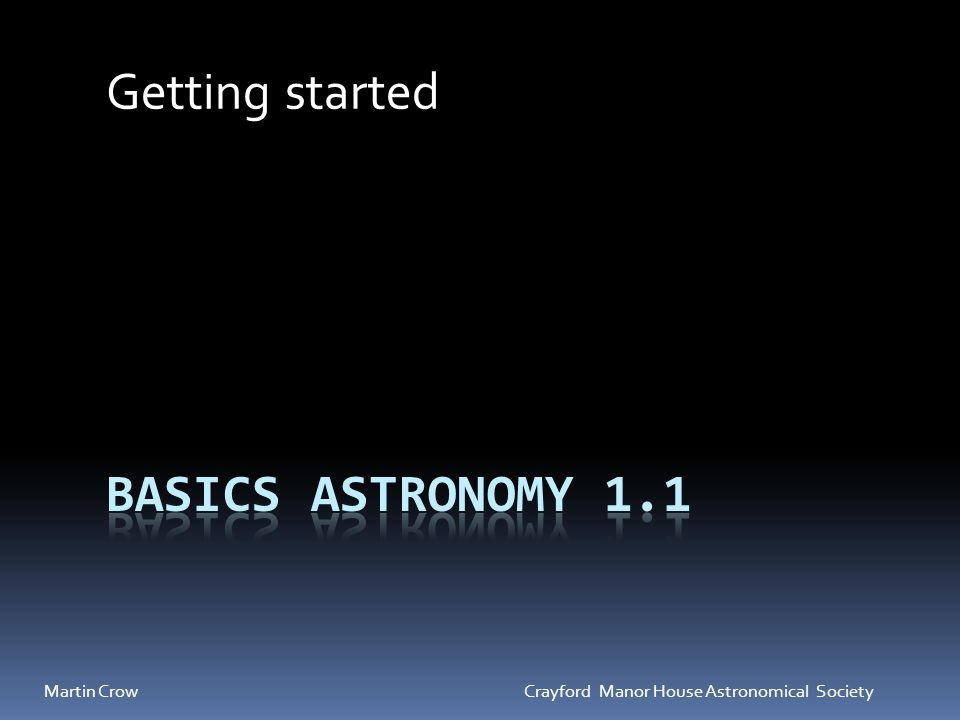 Getting started

BASICS ASTRONOMY 1.1

Martin Crow

Crayford Manor House Astronomical Society